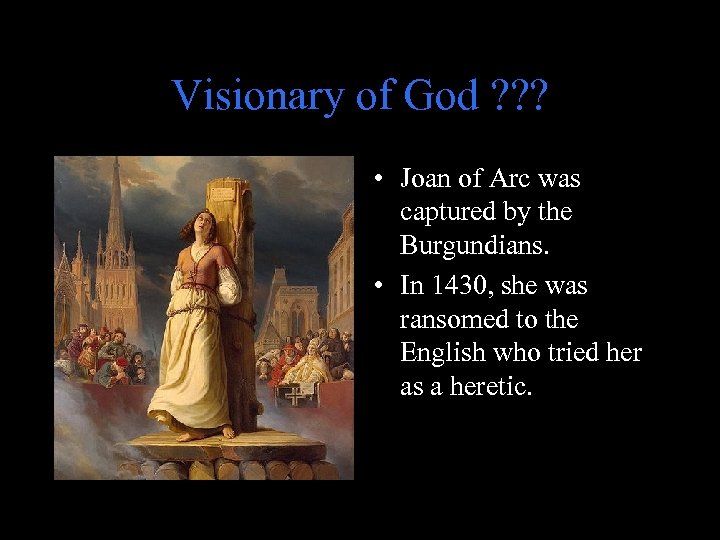 Visionary of God ???

• Joan of Arc was captured by the Burgundians.
• In 1430, she was ransomed to the English who tried her as a heretic.